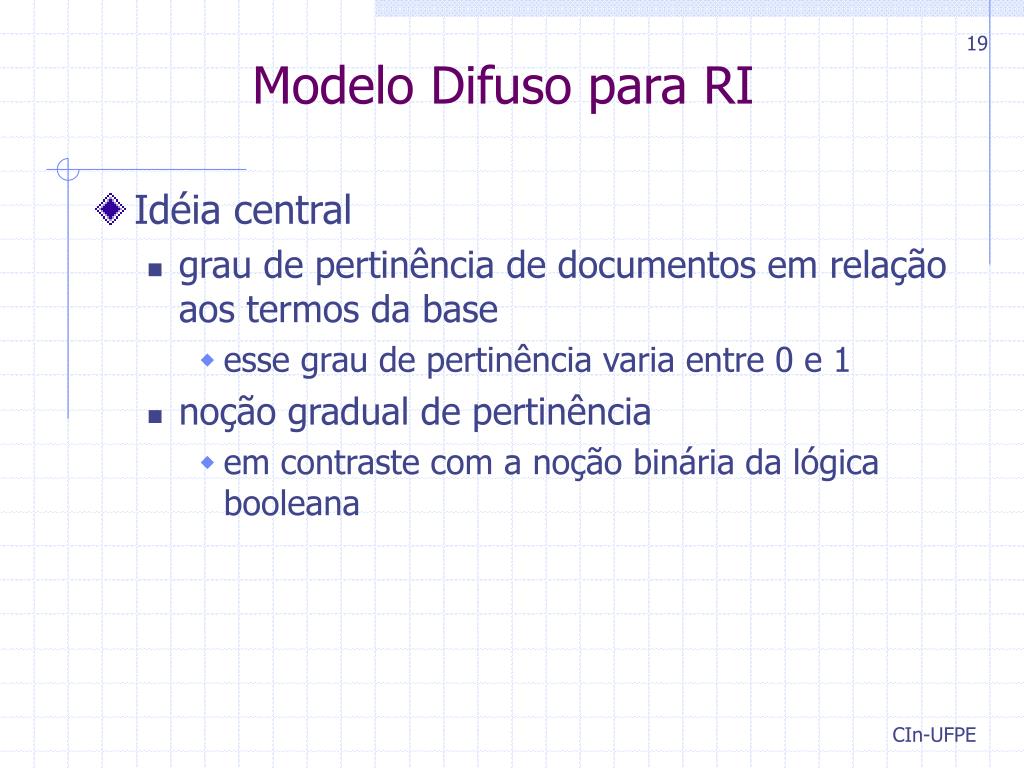 19

Modelo Difuso para RI

Idéia central

grau de pertinência de documentos em relação aos termos da base

esse grau de pertinência varia entre 0 e 1

noção gradual de pertinência

em contraste com a noção binária da lógica booleana

CIn-UFPE